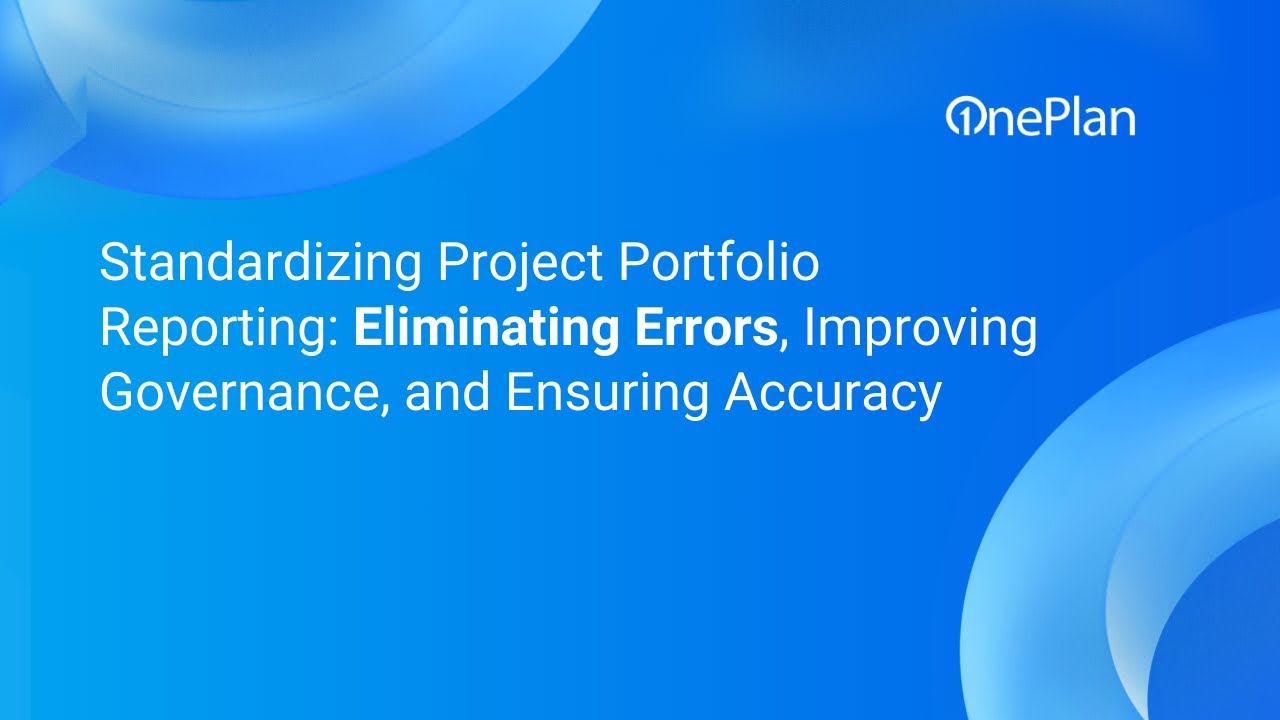 OnePlan

Standardizing Project Portfolio Reporting: Eliminating Errors, Improving Governance, and Ensuring Accuracy